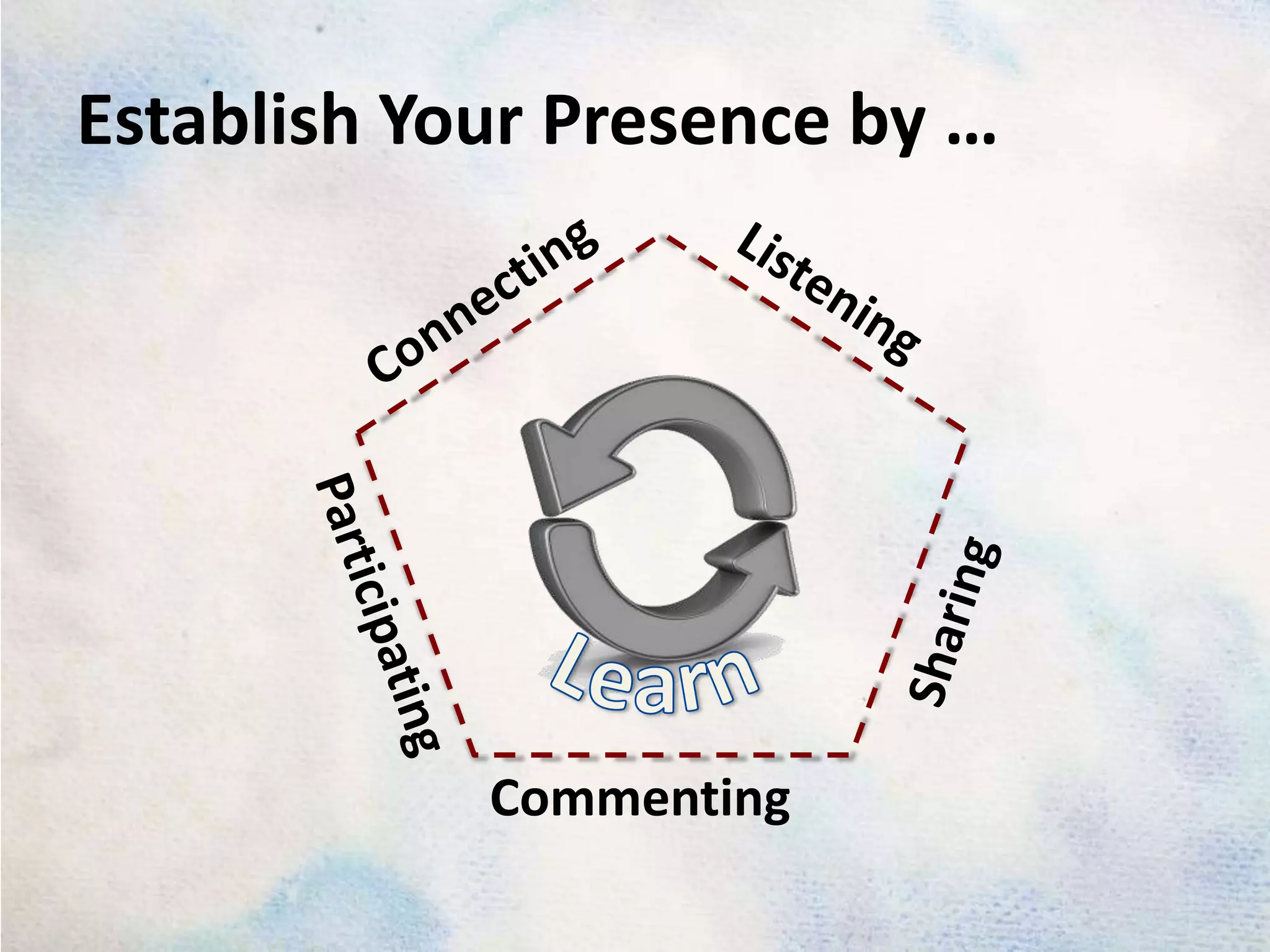 Establish Your Presence by …

Connecting

Listening

Sharing

Commenting

Participating

Learn